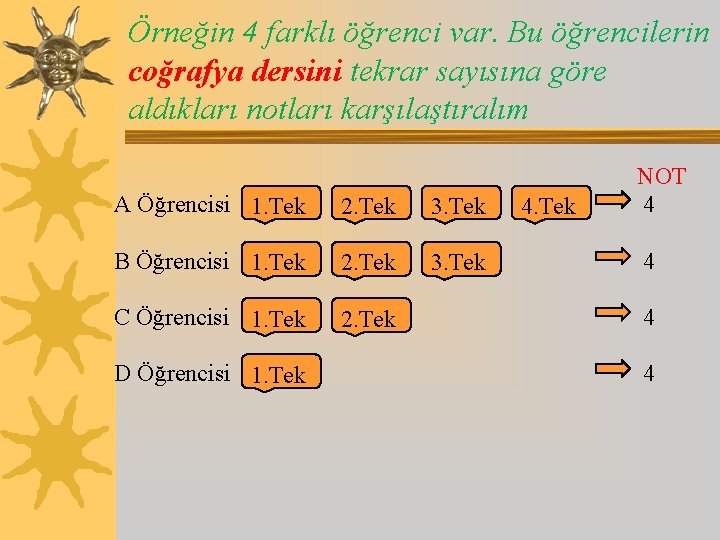 Örneğin 4 farklı öğrenci var. Bu öğrencilerin coğrafya dersini tekrar sayısına göre aldıkları notları karşılaştıralım

NOT

A Öğrencisi 1.Tek 2.Tek 3.Tek 4.Tek 4

B Öğrencisi 1.Tek 2.Tek 3.Tek 4

C Öğrencisi 1.Tek 2.Tek 4

D Öğrencisi 1.Tek 4